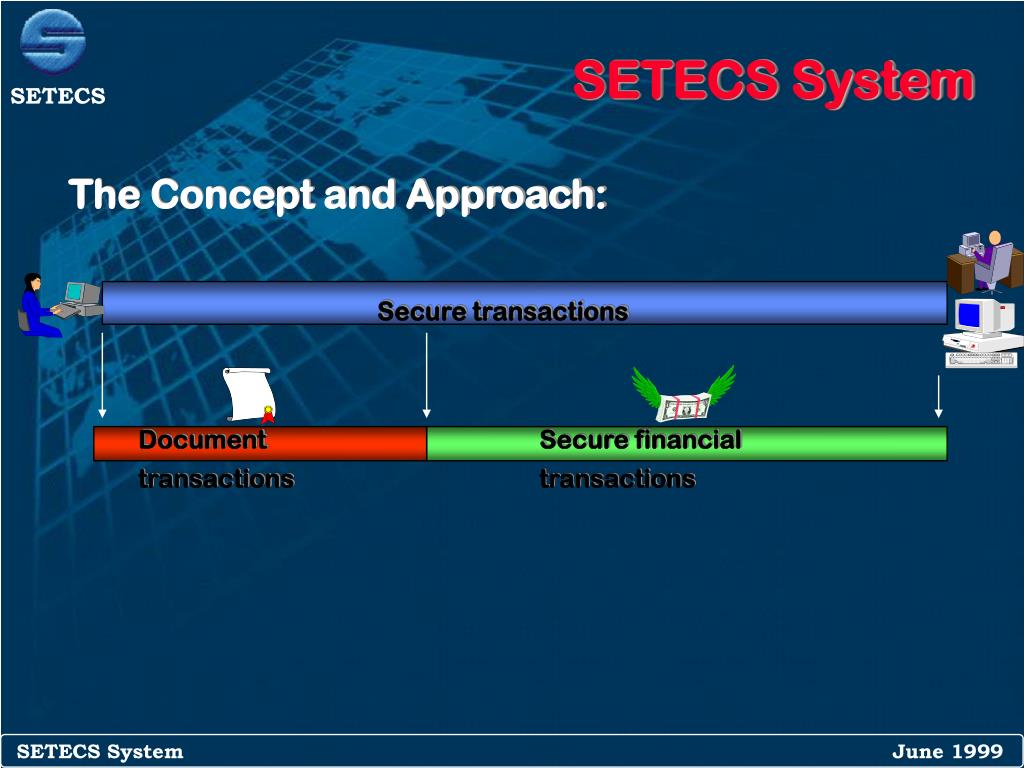 SETECS

SETECS System

The Concept and Approach:

Secure transactions

Document transactions

Secure financial transactions

SETECS System

June 1999